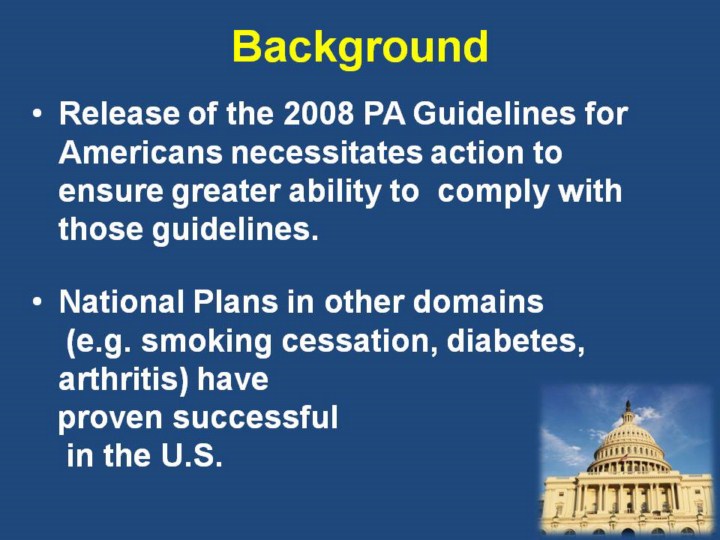 Background

• Release of the 2008 PA Guidelines for Americans necessitates action to ensure greater ability to comply with those guidelines.

• National Plans in other domains (e.g. smoking cessation, diabetes, arthritis) have proven successful in the U.S.